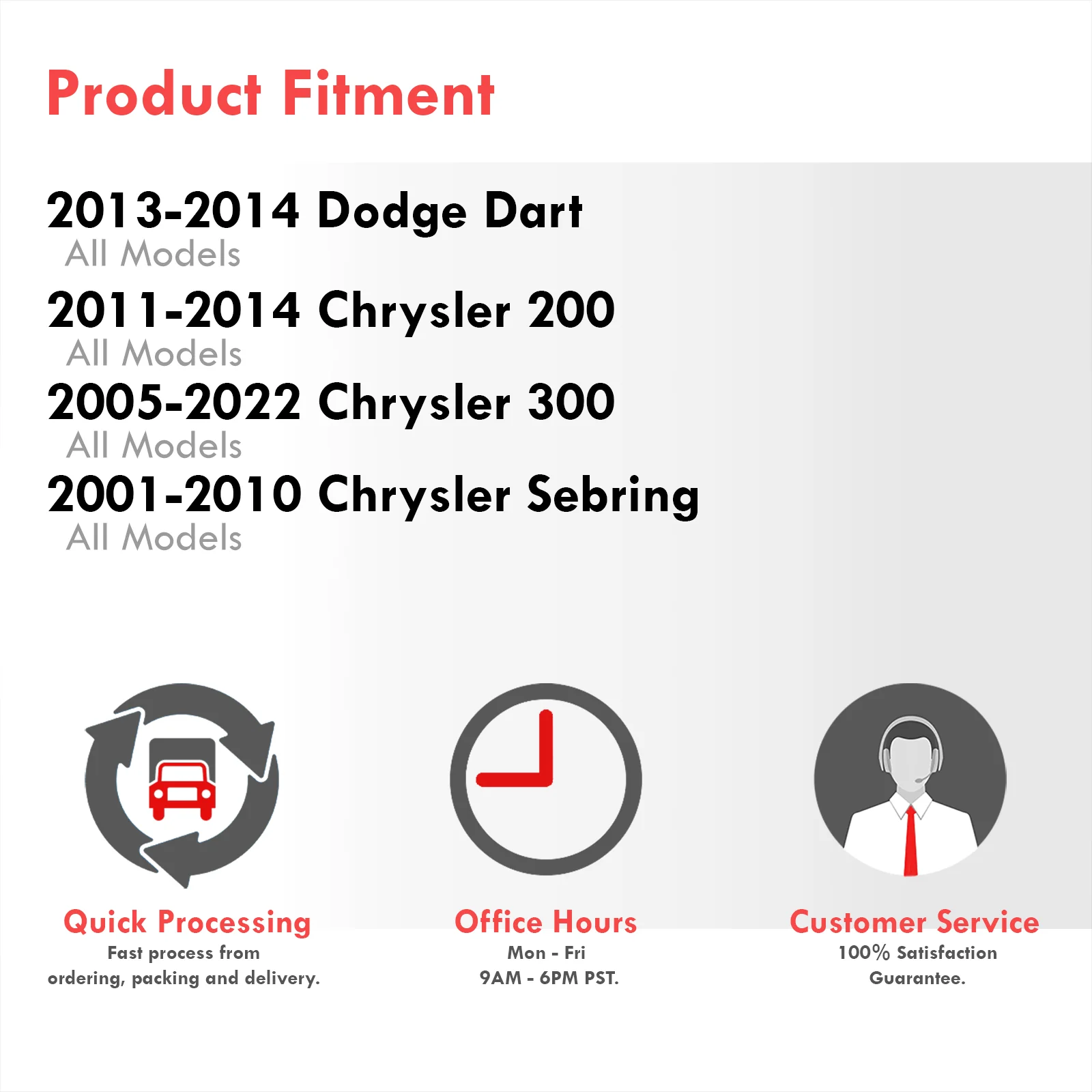 Product Fitment

2013-2014 Dodge Dart
All Models

2011-2014 Chrysler 200
All Models

2005-2022 Chrysler 300
All Models

2001-2010 Chrysler Sebring
All Models

Quick Processing
Fast process from ordering, packing and delivery.

Office Hours
Mon - Fri
9AM - 6PM PST.

Customer Service
100% Satisfaction Guarantee.